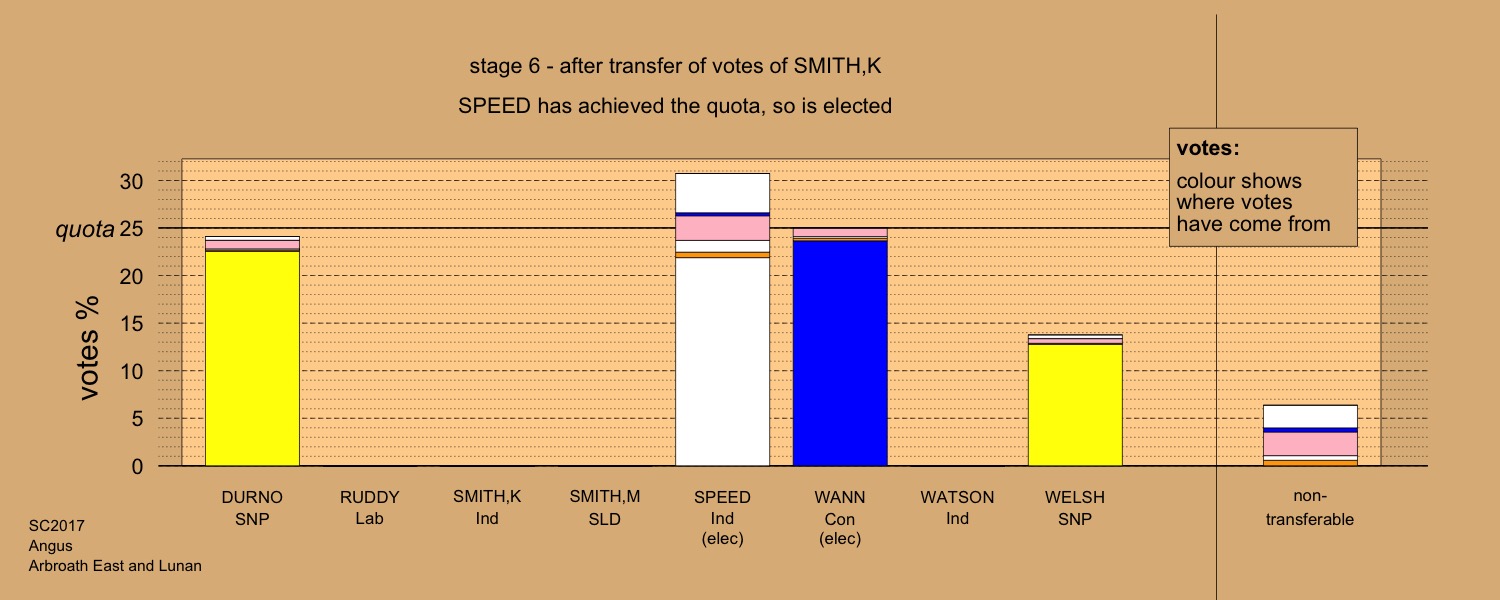 stage 6 - after transfer of votes of SMITH,K

SPEED has achieved the quota, so is elected

votes:
colour shows where votes have come from

votes %

30
quota 25
20
15
10
5
0

DURNO SNP

RUDDY Lab

SMITH,K Ind

SMITH,M SLD

SPEED Ind (elec)

WANN Con (elec)

WATSON Ind

WELSH SNP

non-transferable

SC2017
Angus
Arbroath East and Lunan